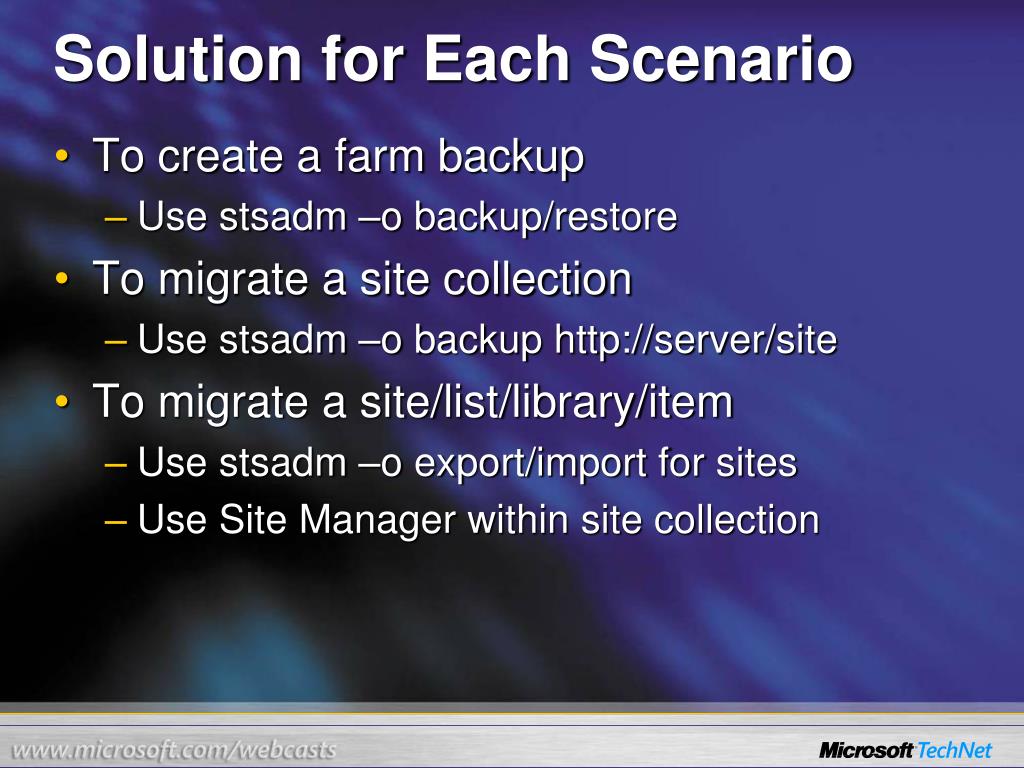 Solution for Each Scenario

• To create a farm backup
– Use stsadm –o backup/restore
• To migrate a site collection
– Use stsadm –o backup http://server/site
• To migrate a site/list/library/item
– Use stsadm –o export/import for sites
– Use Site Manager within site collection

www.microsoft.com/webcasts

Microsoft TechNet